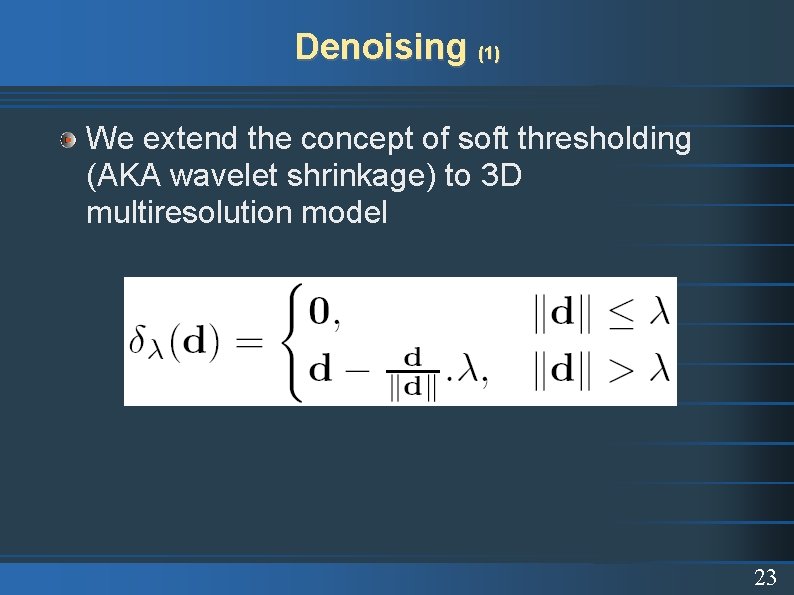 Denoising (1)

We extend the concept of soft thresholding (AKA wavelet shrinkage) to 3D multiresolution model

$\delta_\lambda(\mathbf{d}) = \begin{cases} \mathbf{0}, & \|\mathbf{d}\| \leq \lambda \\ \mathbf{d} - \frac{\mathbf{d}}{\|\mathbf{d}\|}.\lambda, & \|\mathbf{d}\| > \lambda \end{cases}$

23